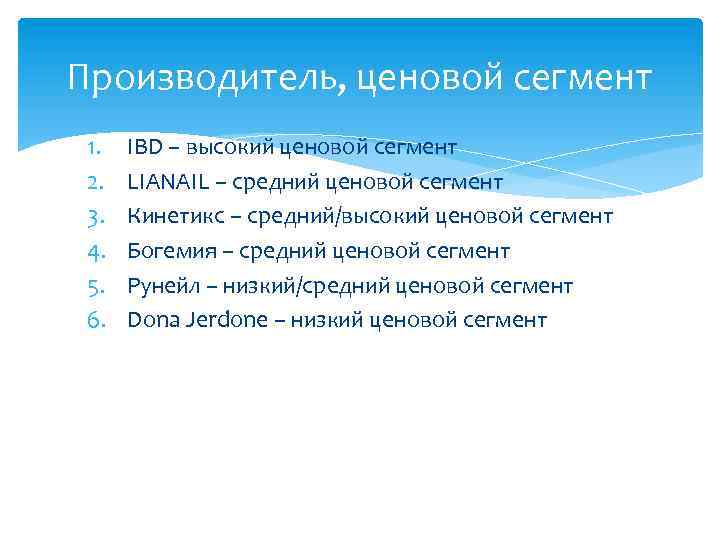 Производитель, ценовой сегмент

1. IBD – высокий ценовой сегмент
2. LIANAIL – средний ценовой сегмент
3. Кинетикс – средний/высокий ценовой сегмент
4. Богемия – средний ценовой сегмент
5. Рунейл – низкий/средний ценовой сегмент
6. Dona Jerdone – низкий ценовой сегмент